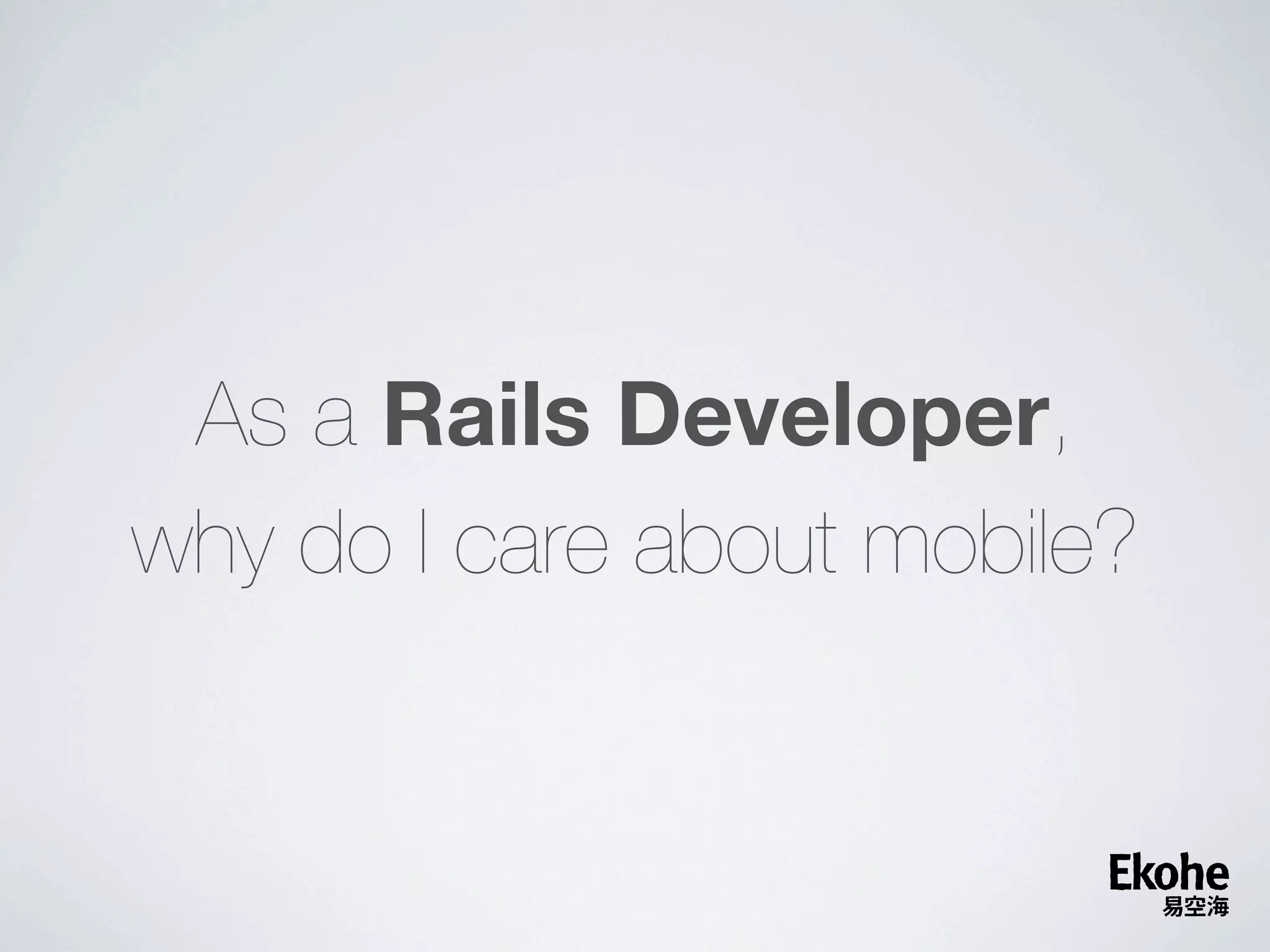 As a Rails Developer,
why do I care about mobile?

Ekohe
易空海